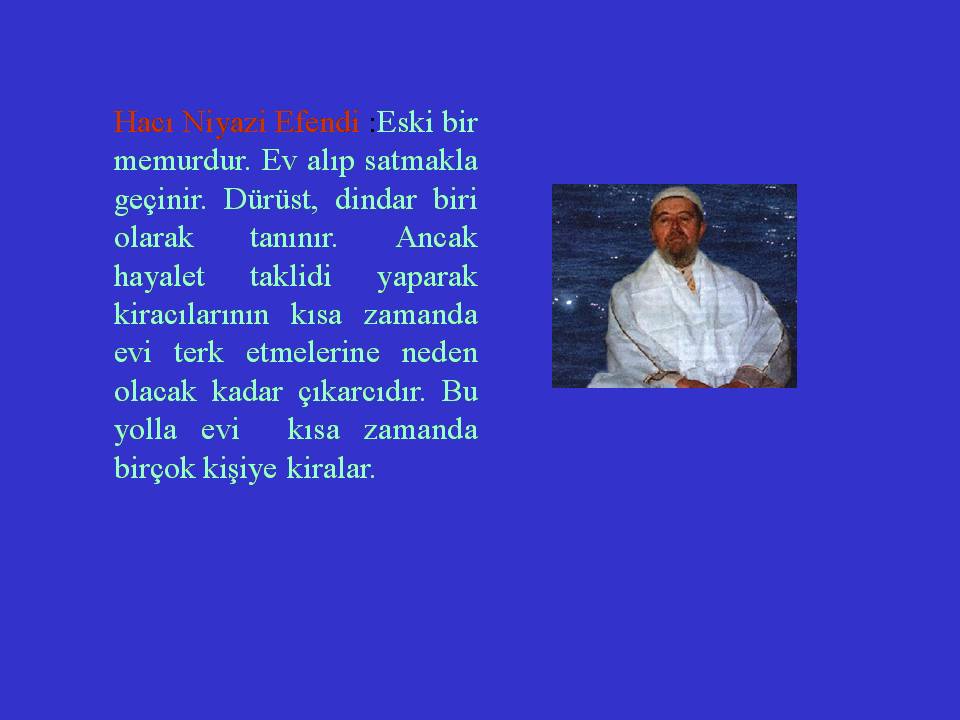 Hacı Niyazi Efendi :Eski bir memurdur. Ev alıp satmakla geçinir. Dürüst, dindar biri olarak tanınır. Ancak hayalet taklidi yaparak kiracılarının kısa zamanda evi terk etmelerine neden olacak kadar çıkarcıdır. Bu yolla evi kısa zamanda birçok kişiye kiralar.